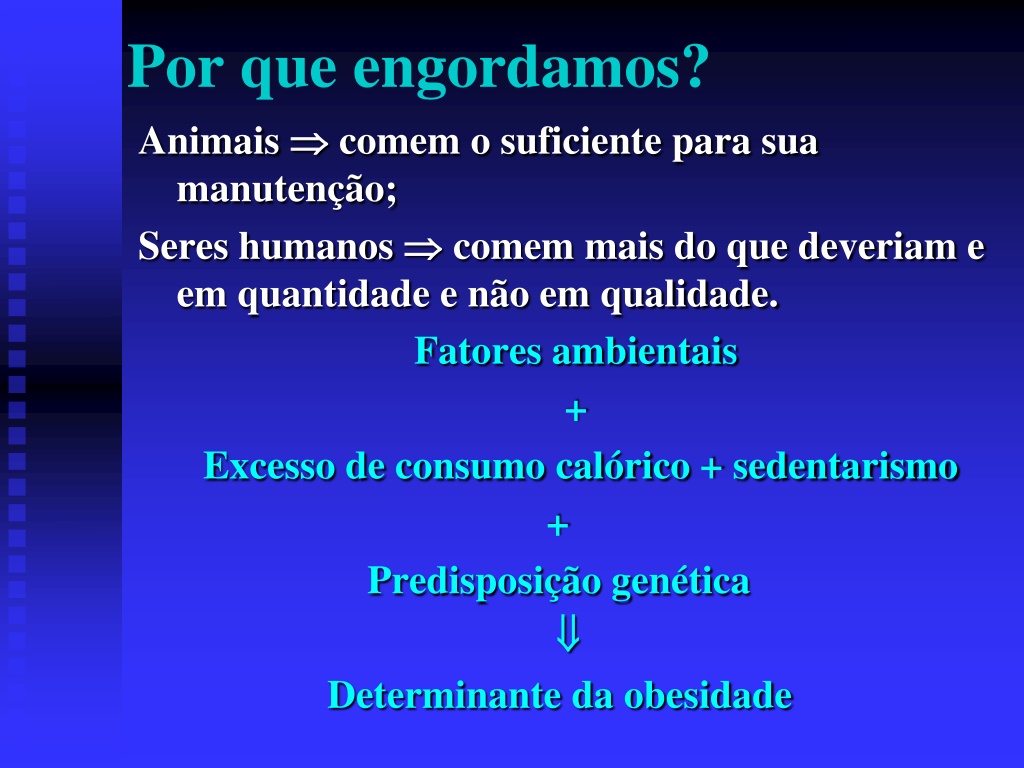 Por que engordamos?

Animais $\Rightarrow$ comem o suficiente para sua manutenção;

Seres humanos $\Rightarrow$ comem mais do que deveriam e em quantidade e não em qualidade.

Fatores ambientais

+

Excesso de consumo calórico + sedentarismo

+

Predisposição genética

$\Downarrow$

Determinante da obesidade